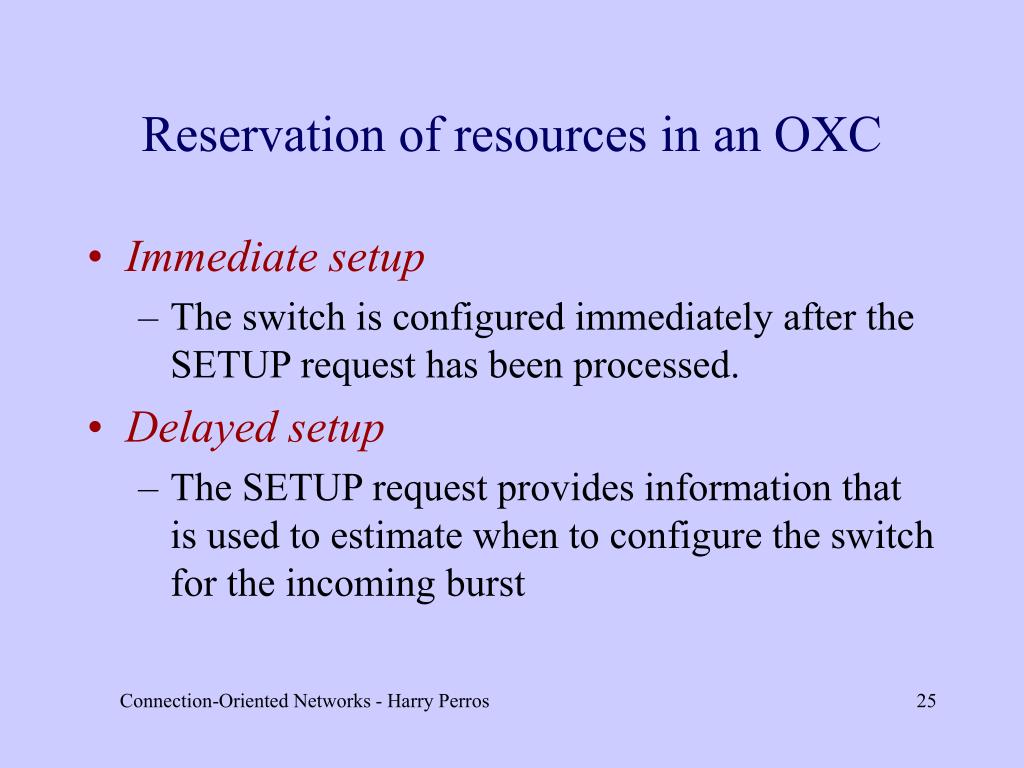 Reservation of resources in an OXC

• Immediate setup
  – The switch is configured immediately after the SETUP request has been processed.
• Delayed setup
  – The SETUP request provides information that is used to estimate when to configure the switch for the incoming burst

Connection-Oriented Networks - Harry Perros

25